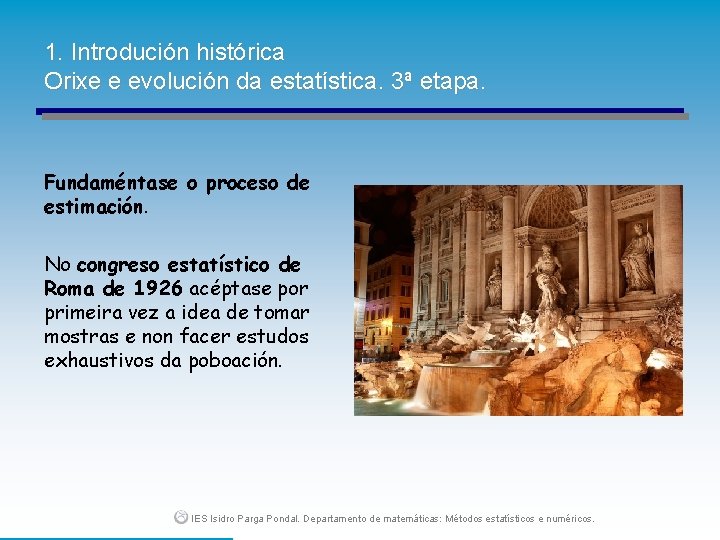 1. Introdución histórica
Orixe e evolución da estatística. 3ª etapa.

Fundaméntase o proceso de estimación.

No congreso estatístico de Roma de 1926 acéptase por primeira vez a idea de tomar mostras e non facer estudos exhaustivos da poboación.

IES Isidro Parga Pondal. Departamento de matemáticas: Métodos estatísticos e numéricos.